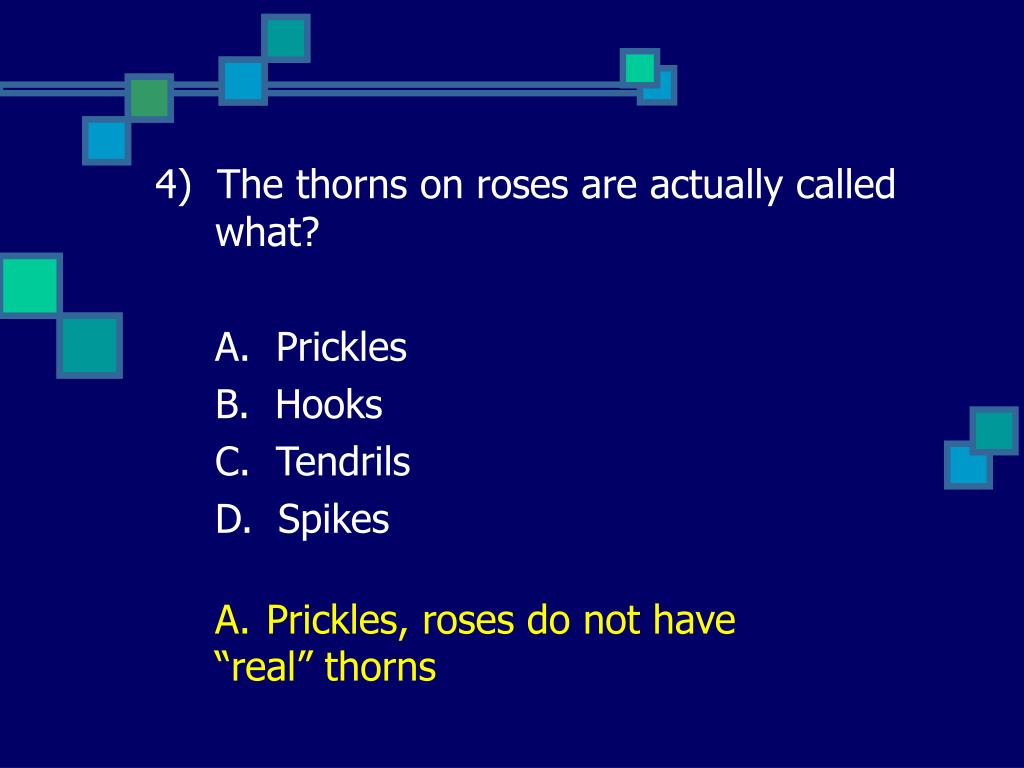 4) The thorns on roses are actually called what?

A. Prickles
B. Hooks
C. Tendrils
D. Spikes

A. Prickles, roses do not have “real” thorns